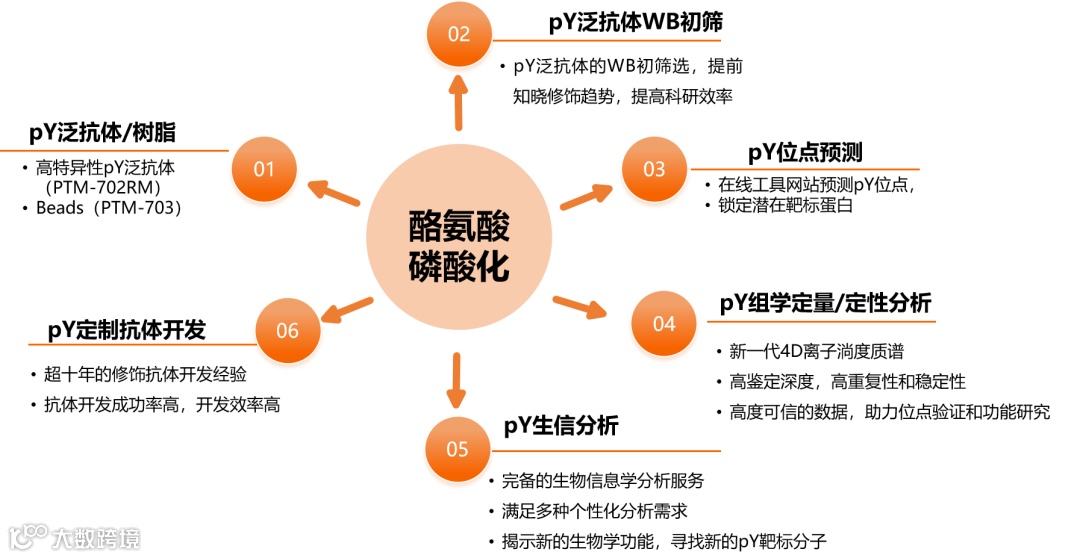 酪氨酸磷酸化

01
pY泛抗体/树脂
• 高特异性pY泛抗体（PTM-702RM）
• Beads（PTM-703）

02
pY泛抗体WB初筛
• pY泛抗体的WB初筛选，提前知晓修饰趋势，提高科研效率

03
pY位点预测
• 在线工具网站预测pY位点，
• 锁定潜在靶标蛋白

04
pY组学定量/定性分析
• 新一代4D离子淌度质谱
• 高鉴定深度，高重复性和稳定性
• 高度可信的数据，助力位点验证和功能研究

05
pY生信分析
• 完备的生物信息学分析服务
• 满足多种个性化分析需求
• 揭示新的生物学功能，寻找新的pY靶标分子

06
pY定制抗体开发
• 超十年的修饰抗体开发经验
• 抗体开发成功率高，开发效率高

大数跨境